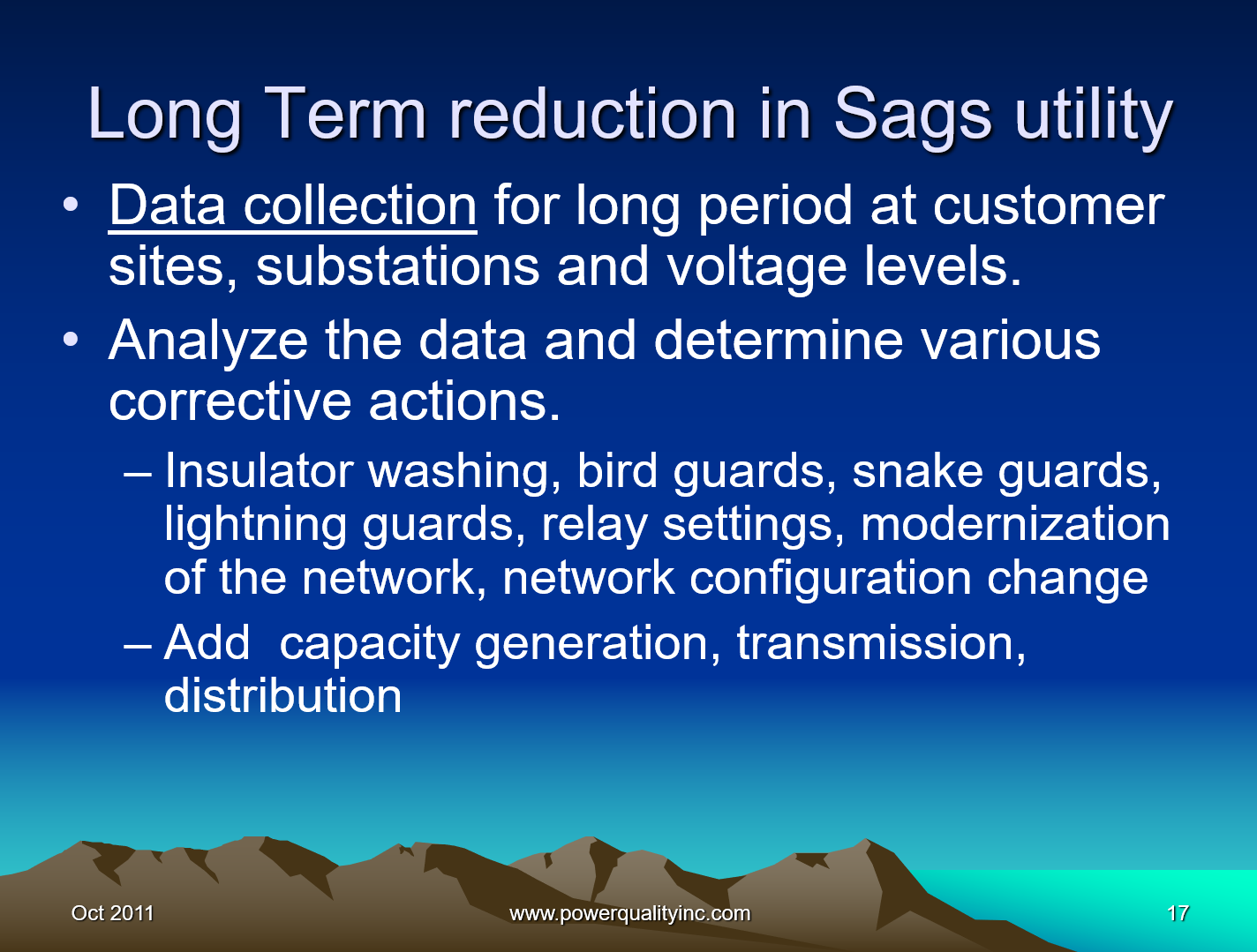 Long Term reduction in Sags utility

• Data collection for long period at customer sites, substations and voltage levels.

• Analyze the data and determine various corrective actions.

– Insulator washing, bird guards, snake guards, lightning guards, relay settings, modernization of the network, network configuration change

– Add capacity generation, transmission, distribution

Oct 2011

www.powerqualityinc.com

17